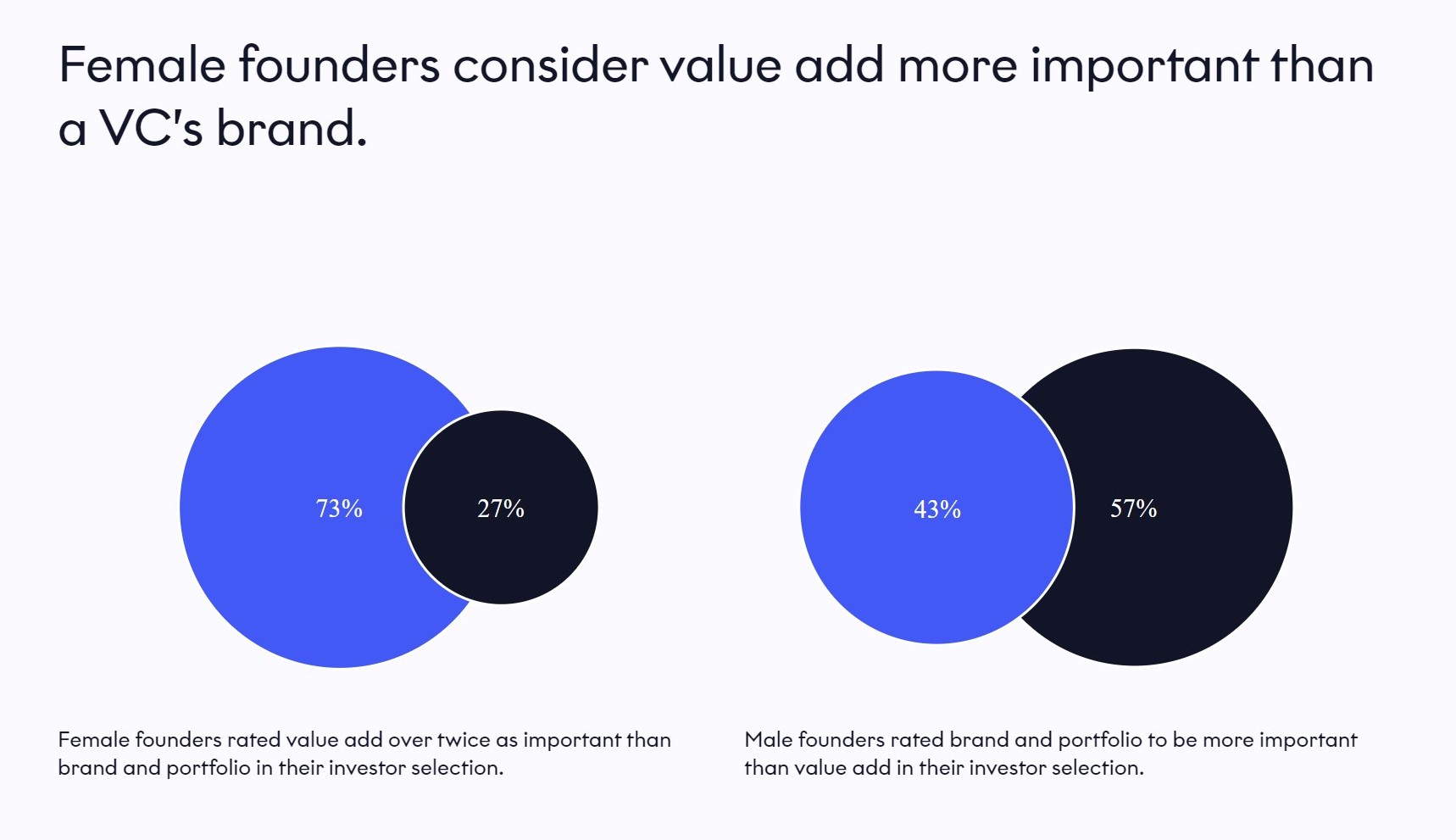 Female founders consider value add more important than a VC's brand.

73%

27%

43%

57%

Female founders rated value add over twice as important than brand and portfolio in their investor selection.

Male founders rated brand and portfolio to be more important than value add in their investor selection.